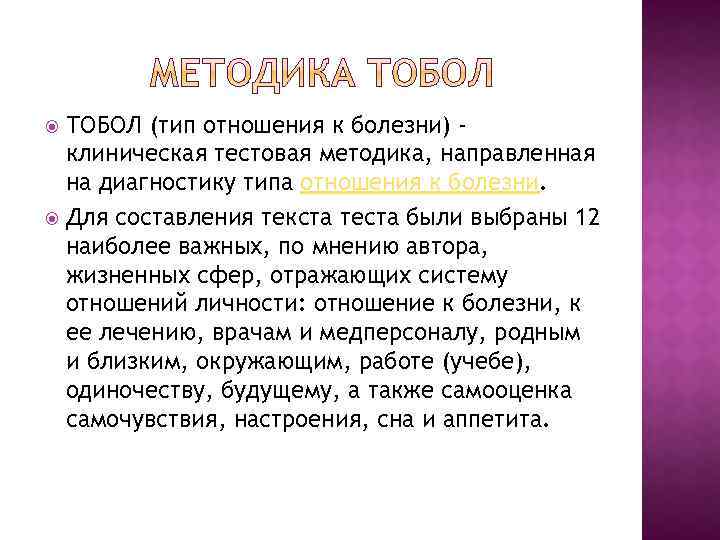 МЕТОДИКА ТОБОЛ

ТОБОЛ (тип отношения к болезни) - клиническая тестовая методика, направленная на диагностику типа отношения к болезни.

Для составления текста теста были выбраны 12 наиболее важных, по мнению автора, жизненных сфер, отражающих систему отношений личности: отношение к болезни, к ее лечению, врачам и медперсоналу, родным и близким, окружающим, работе (учебе), одиночеству, будущему, а также самооценка самочувствия, настроения, сна и аппетита.